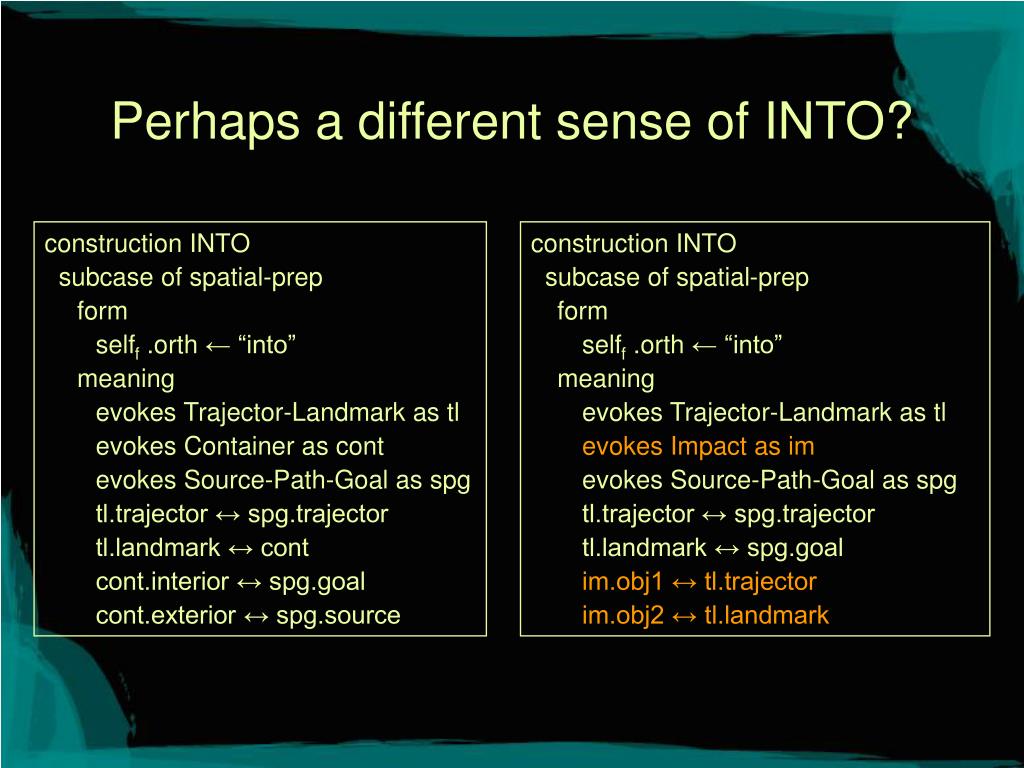 Perhaps a different sense of INTO?

construction INTO
subcase of spatial-prep
form
self$_f$ .orth ← “into”
meaning
evokes Trajector-Landmark as tl
evokes Container as cont
evokes Source-Path-Goal as spg
tl.trajector ↔ spg.trajector
tl.landmark ↔ cont
cont.interior ↔ spg.goal
cont.exterior ↔ spg.source

construction INTO
subcase of spatial-prep
form
self$_f$ .orth ← “into”
meaning
evokes Trajector-Landmark as tl
evokes Impact as im
evokes Source-Path-Goal as spg
tl.trajector ↔ spg.trajector
tl.landmark ↔ spg.goal
im.obj1 ↔ tl.trajector
im.obj2 ↔ tl.landmark